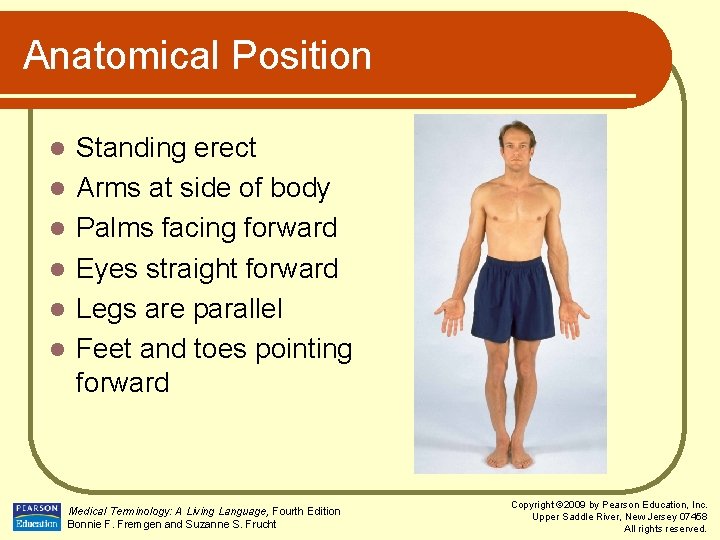 Anatomical Position

• Standing erect
• Arms at side of body
• Palms facing forward
• Eyes straight forward
• Legs are parallel
• Feet and toes pointing forward

PEARSON Education

Medical Terminology: A Living Language, Fourth Edition
Bonnie F. Fremgen and Suzanne S. Frucht

Copyright ©2009 by Pearson Education, Inc.
Upper Saddle River, New Jersey 07458
All rights reserved.